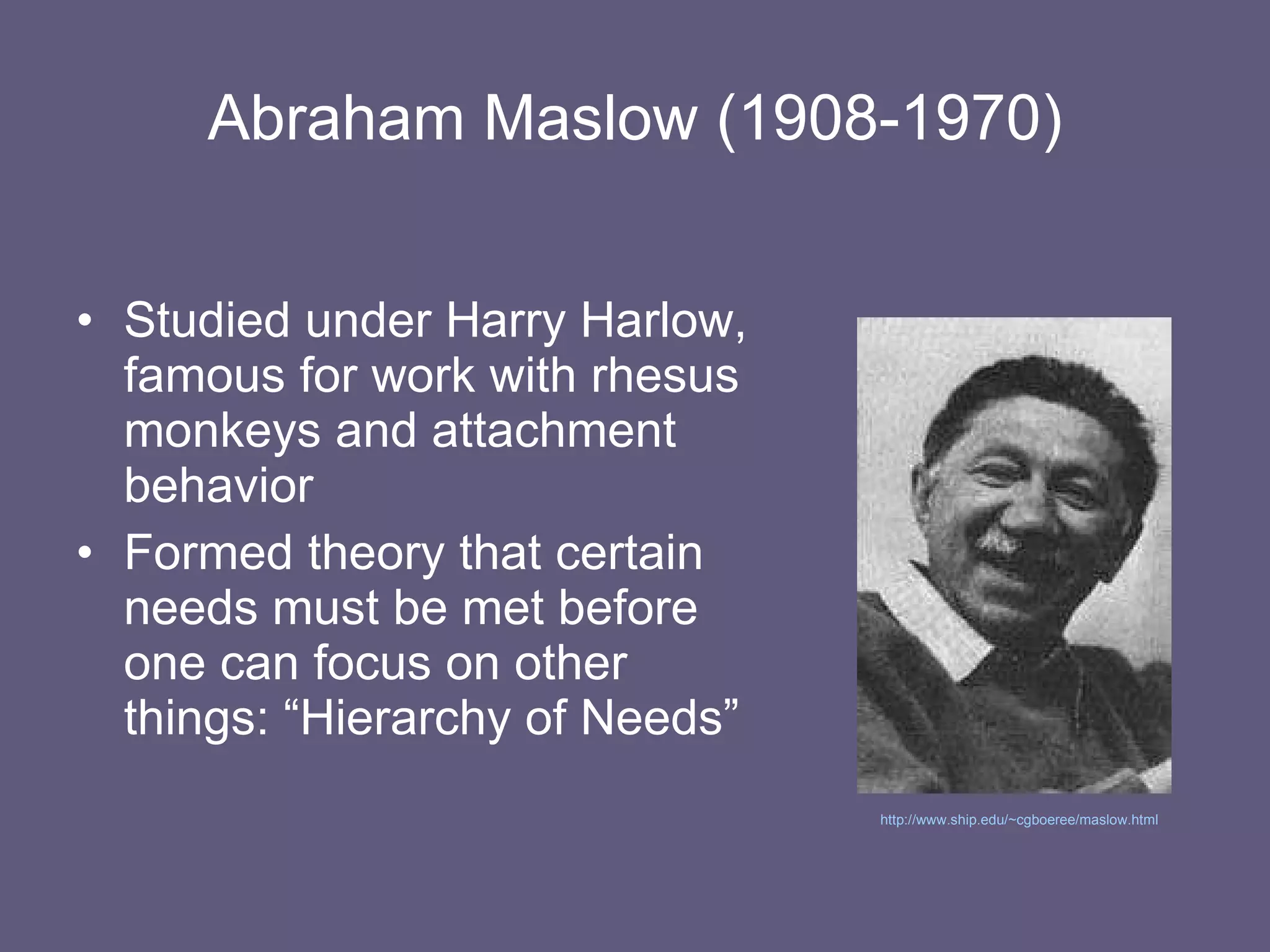 Abraham Maslow (1908-1970)

• Studied under Harry Harlow, famous for work with rhesus monkeys and attachment behavior

• Formed theory that certain needs must be met before one can focus on other things: “Hierarchy of Needs”

http://www.ship.edu/~cgboeree/maslow.html